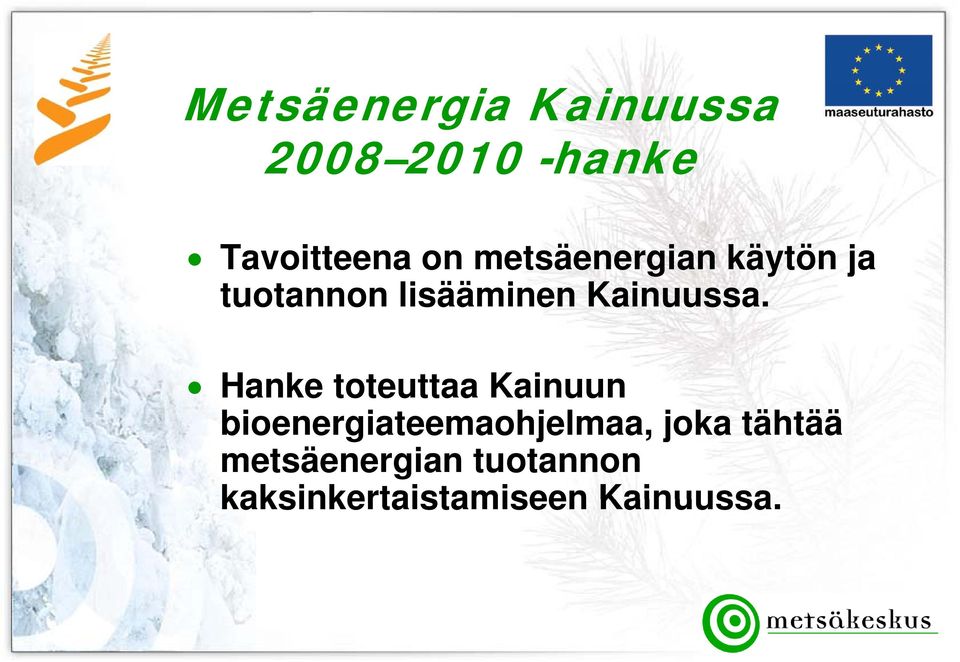 maaseuturahasto

Metsäenergia Kainuussa 2008–2010 -hanke

• Tavoitteena on metsäenergian käytön ja tuotannon lisääminen Kainuussa.

• Hanke toteuttaa Kainuun bioenergiateemaohjelmaa, joka tähtää metsäenergian tuotannon kaksinkertaistamiseen Kainuussa.

metsäkeskus